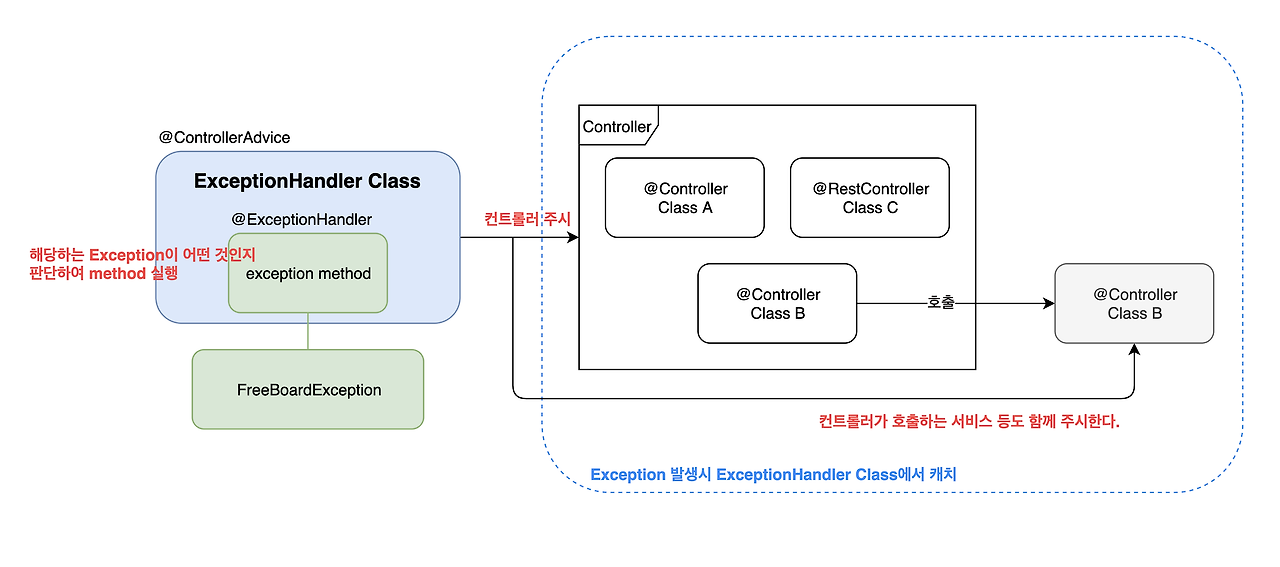 @ControllerAdvice

ExceptionHandler Class

@ExceptionHandler

해당하는 Exception이 어떤 것인지 판단하여 method 실행

exception method

FreeBoardException

컨트롤러 주시

Controller

@Controller Class A

@RestController Class C

@Controller Class B

호출

@Controller Class B

컨트롤러가 호출하는 서비스 등도 함께 주시한다.

Exception 발생시 ExceptionHandler Class에서 캐치